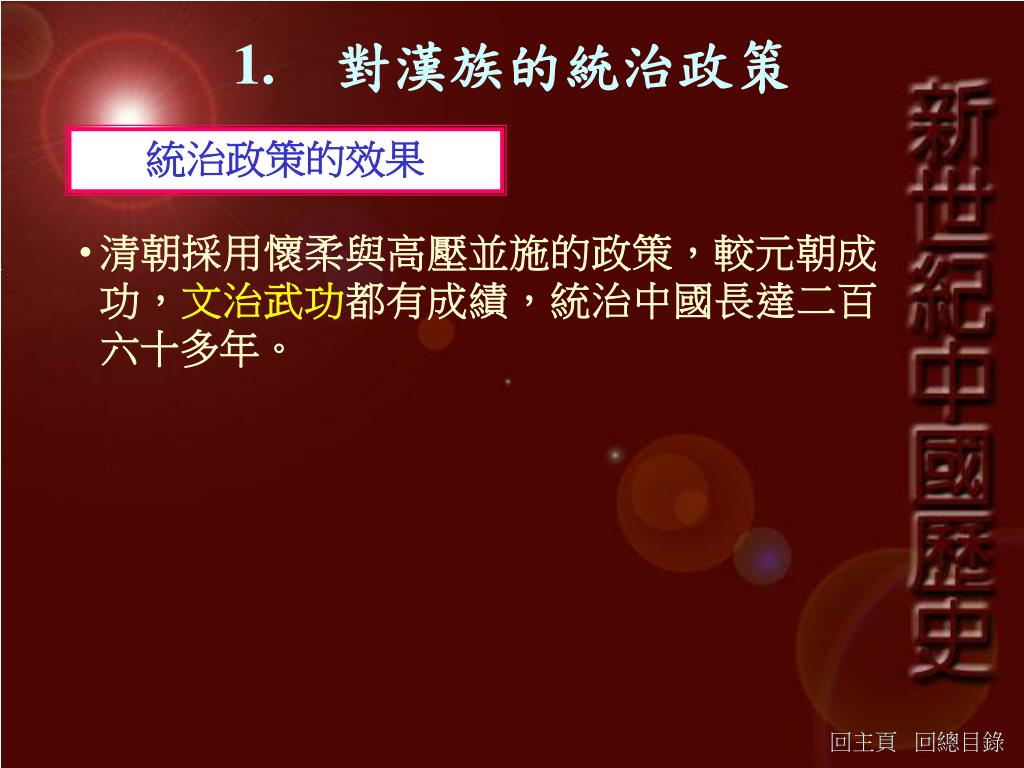 1. 對漢族的統治政策

統治政策的效果

• 清朝採用懷柔與高壓並施的政策，較元朝成功，文治武功都有成績，統治中國長達二百六十多年。

新世紀中國歷史

回主頁 回總目錄